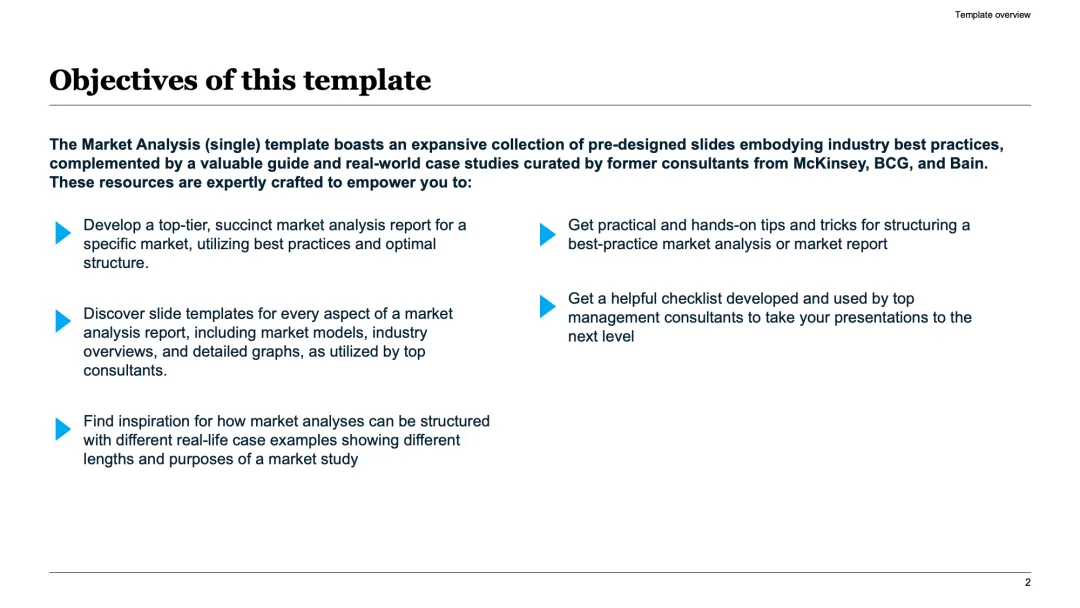 Template overview

Objectives of this template

The Market Analysis (single) template boasts an expansive collection of pre-designed slides embodying industry best practices, complemented by a valuable guide and real-world case studies curated by former consultants from McKinsey, BCG, and Bain. These resources are expertly crafted to empower you to:

Develop a top-tier, succinct market analysis report for a specific market, utilizing best practices and optimal structure.

Discover slide templates for every aspect of a market analysis report, including market models, industry overviews, and detailed graphs, as utilized by top consultants.

Find inspiration for how market analyses can be structured with different real-life case examples showing different lengths and purposes of a market study

Get practical and hands-on tips and tricks for structuring a best-practice market analysis or market report

Get a helpful checklist developed and used by top management consultants to take your presentations to the next level

2